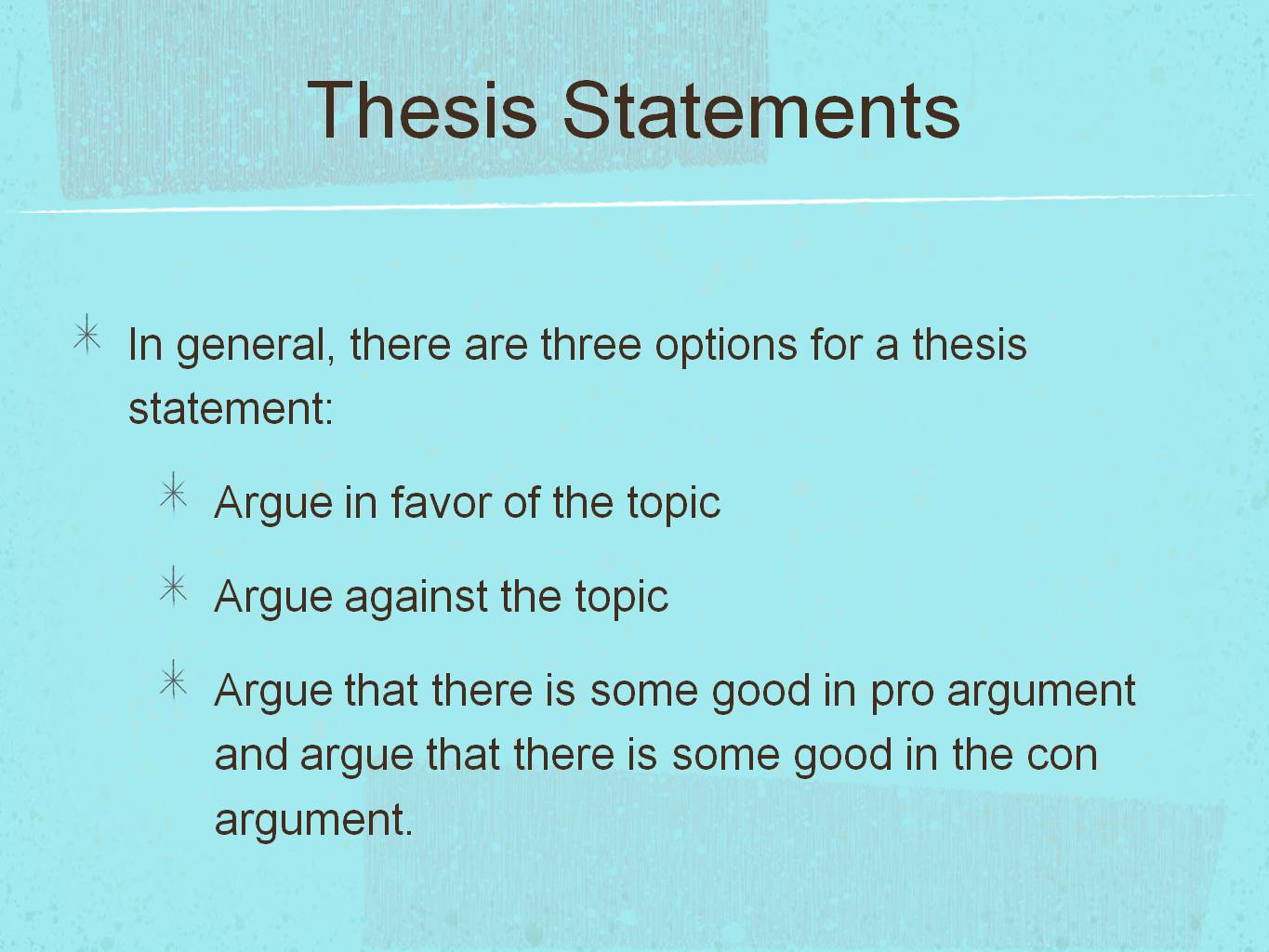 Thesis Statements

In general, there are three options for a thesis statement:

Argue in favor of the topic

Argue against the topic

Argue that there is some good in pro argument and argue that there is some good in the con argument.